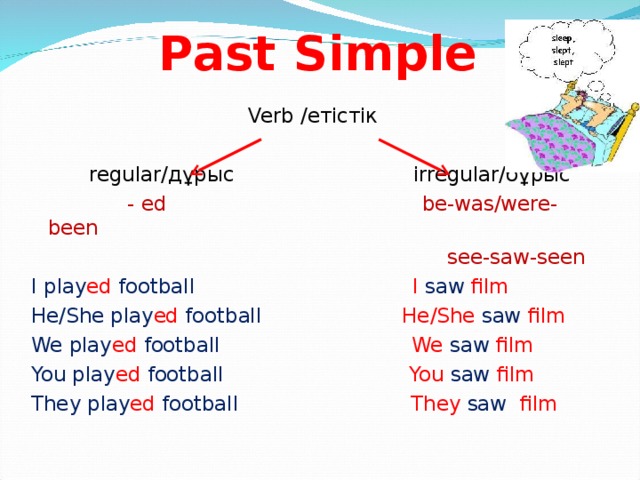 Past Simple

sleep, slept, slept

Verb /етістік

regular/дұрыс

- ed

I played football
He/She played football
We played football
You played football
They played football

irregular/бұрыс

be-was/were-been

see-saw-seen

I saw film
He/She saw film
We saw film
You saw film
They saw film